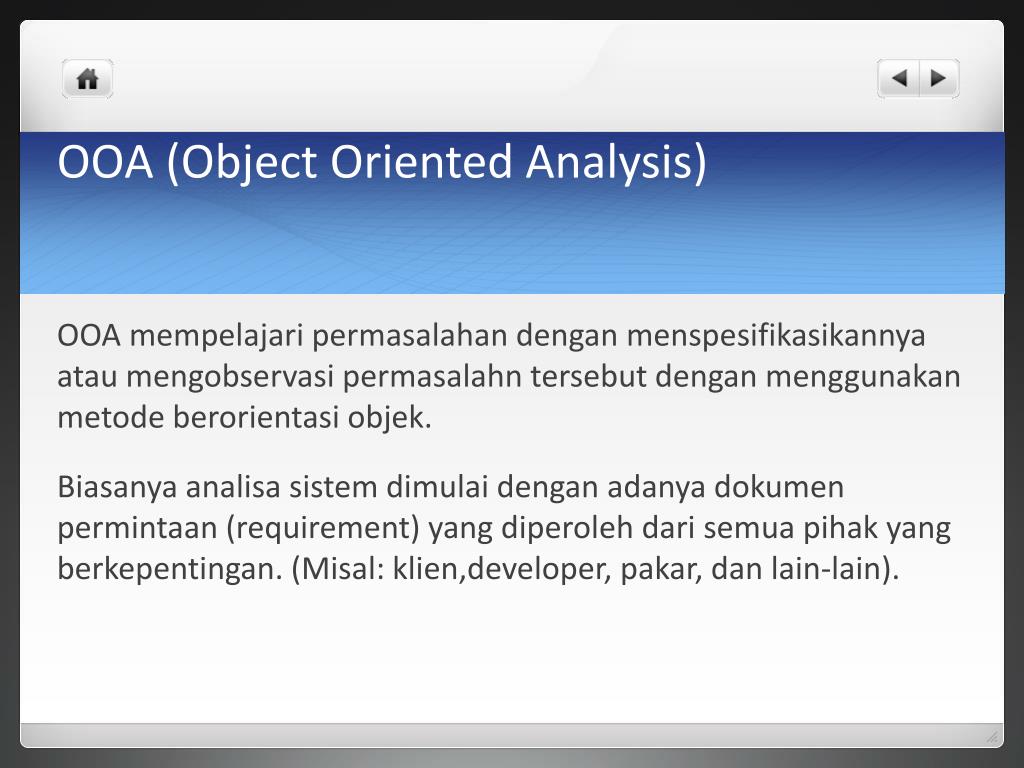 OOA (Object Oriented Analysis)

OOA mempelajari permasalahan dengan menspesifikasikannya atau mengobservasi permasalahn tersebut dengan menggunakan metode berorientasi objek.

Biasanya analisa sistem dimulai dengan adanya dokumen permintaan (requirement) yang diperoleh dari semua pihak yang berkepentingan. (Misal: klien,developer, pakar, dan lain-lain).